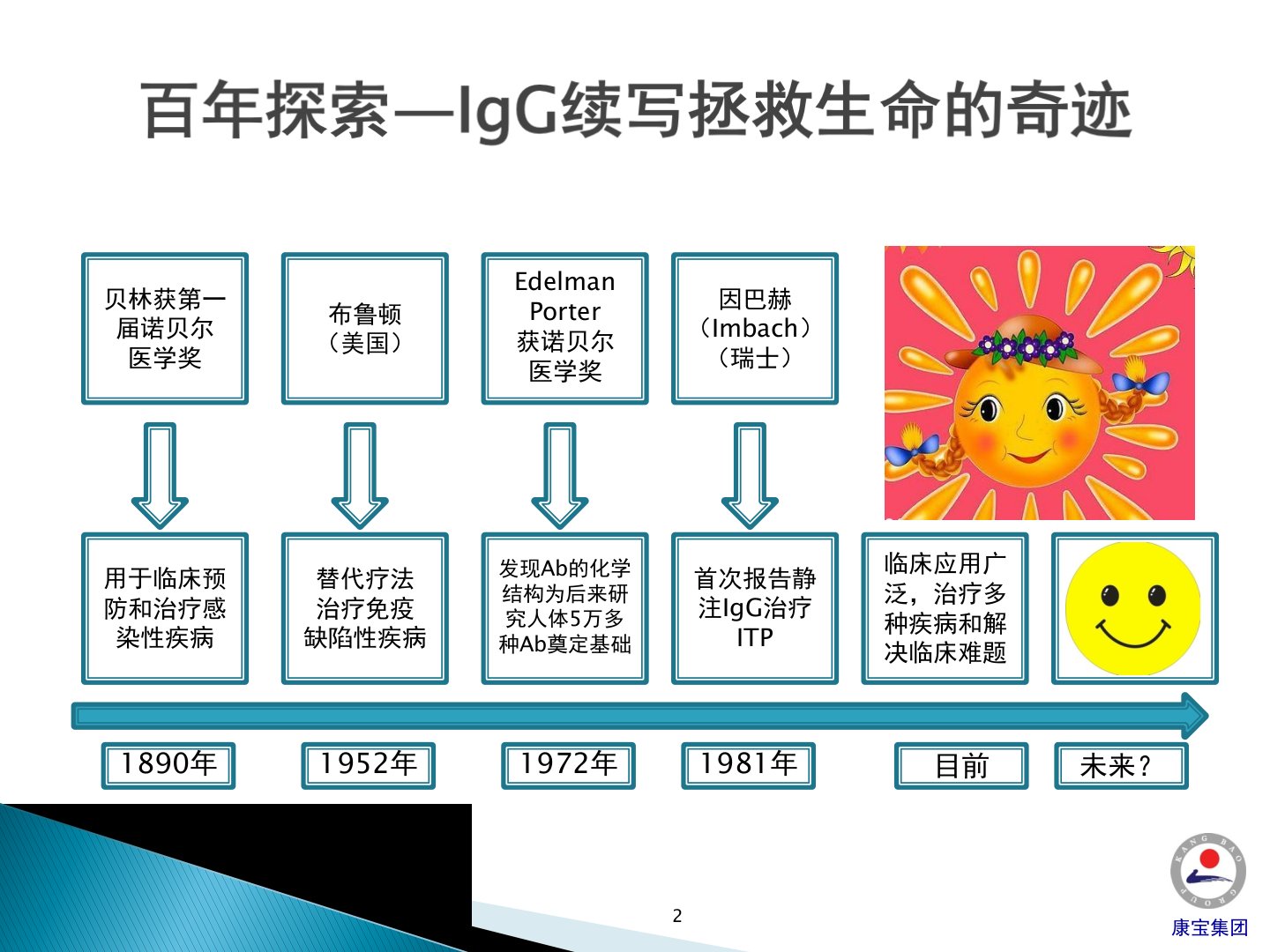 百年探索—IgG续写拯救生命的奇迹

贝林获第一届诺贝尔医学奖

布鲁顿（美国）

Edelman Porter 获诺贝尔医学奖

因巴赫（Imbach）（瑞士）

用于临床预防和治疗感染性疾病

替代疗法治疗免疫缺陷性疾病

发现Ab的化学结构为后来研究人体5万多种Ab奠定基础

首次报告静注IgG治疗ITP

临床应用广泛，治疗多种疾病和解决临床难题

1890年

1952年

1972年

1981年

目前

未来？

2

KANG BAO GROUP

康宝集团